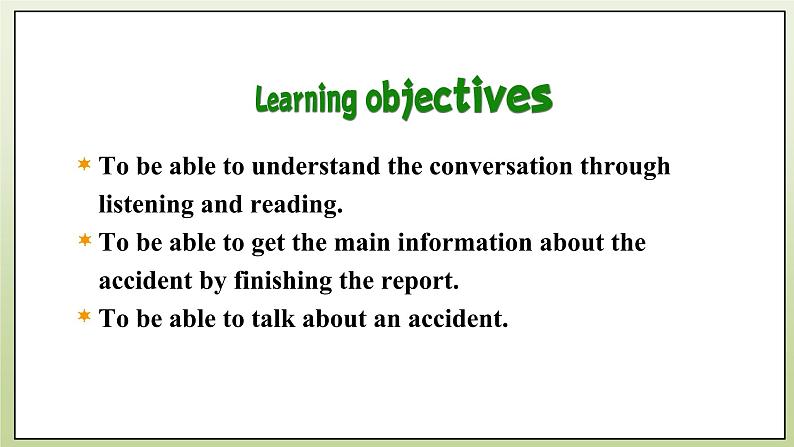 Learning objectives

* To be able to understand the conversation through listening and reading.
* To be able to get the main information about the accident by finishing the report.
* To be able to talk about an accident.